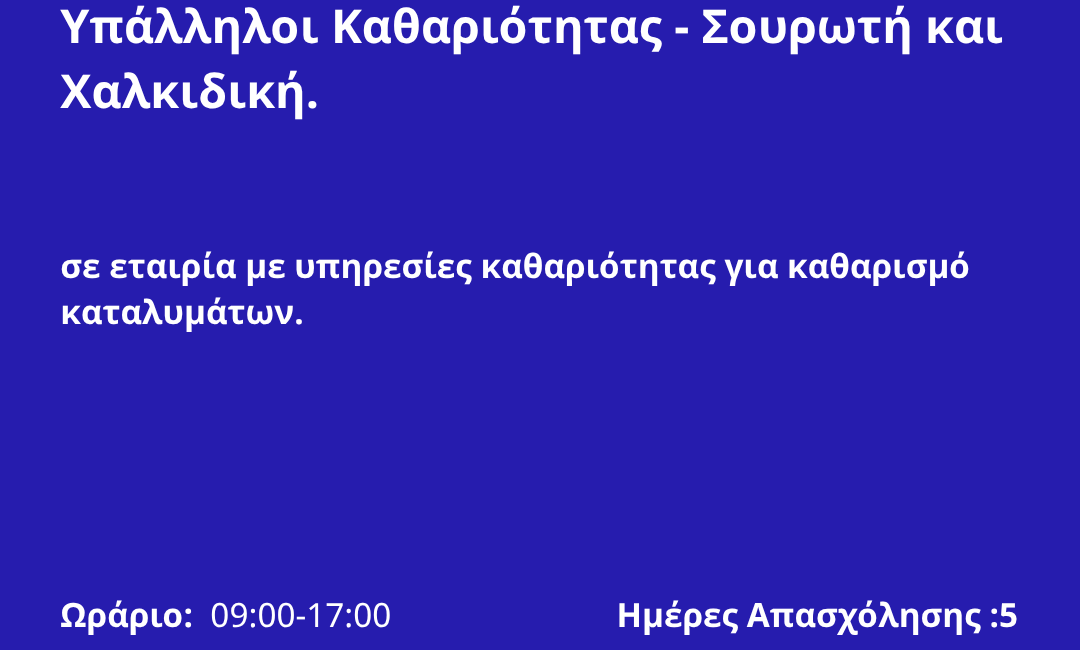 Υπάλληλοι Καθαριότητας - Σουρωτή και Χαλκιδική.

σε εταιρία με υπηρεσίες καθαριότητας για καθαρισμό καταλυμάτων.

Ωράριο: 09:00-17:00

Ημέρες Απασχόλησης :5